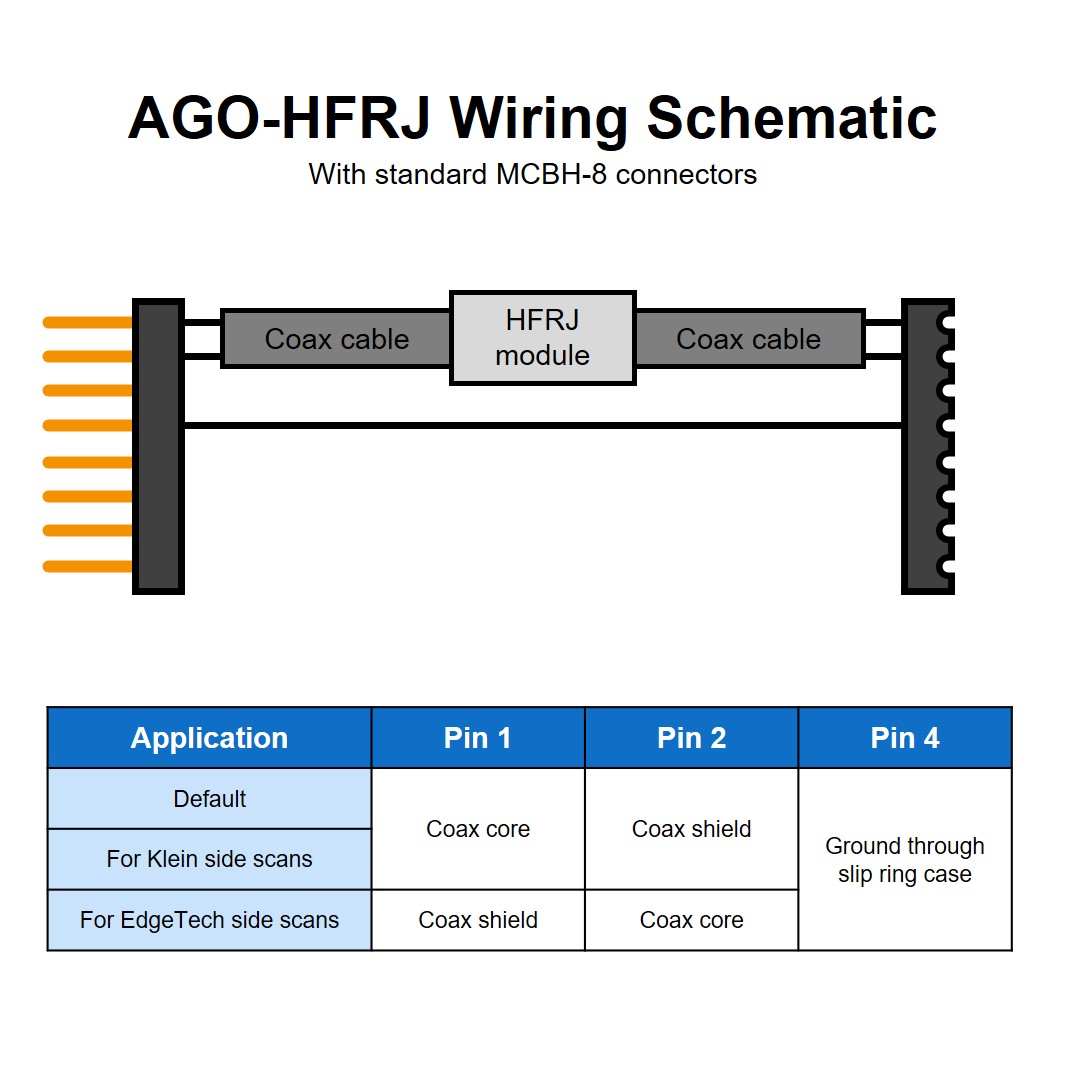 AGO-HFRJ Wiring Schematic

With standard MCBH-8 connectors

Coax cable

HFRJ module

Coax cable

| Application | Pin 1 | Pin 2 | Pin 4 |
|---|---|---|---|
| Default | Coax core | Coax shield | Ground through slip ring case |
| For Klein side scans | Coax core | Coax shield | Ground through slip ring case |
| For EdgeTech side scans | Coax shield | Coax core | Ground through slip ring case |